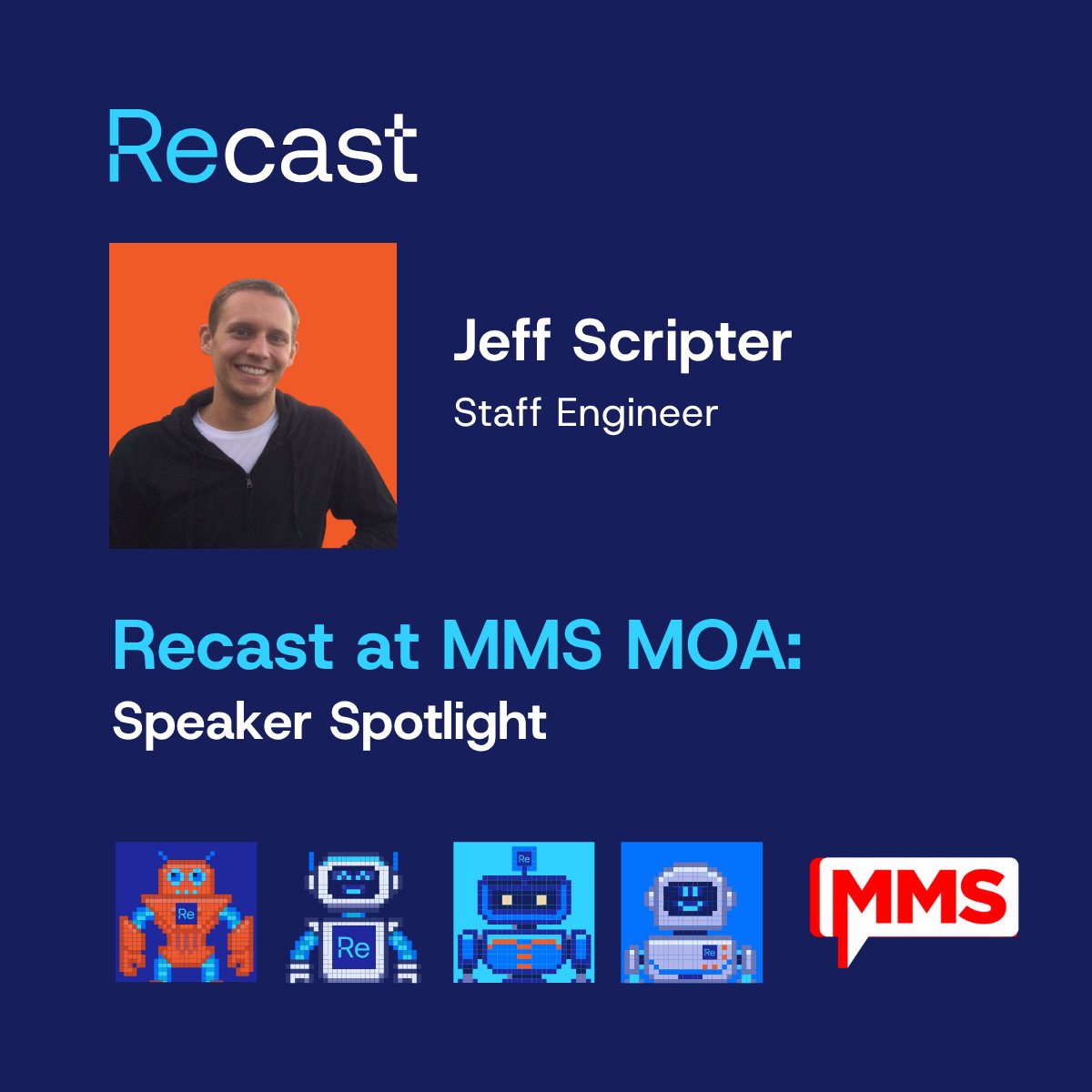 Recast

Jeff Scripter
Staff Engineer

Recast at MMS MOA:
Speaker Spotlight

Re Re Re Re

MMS